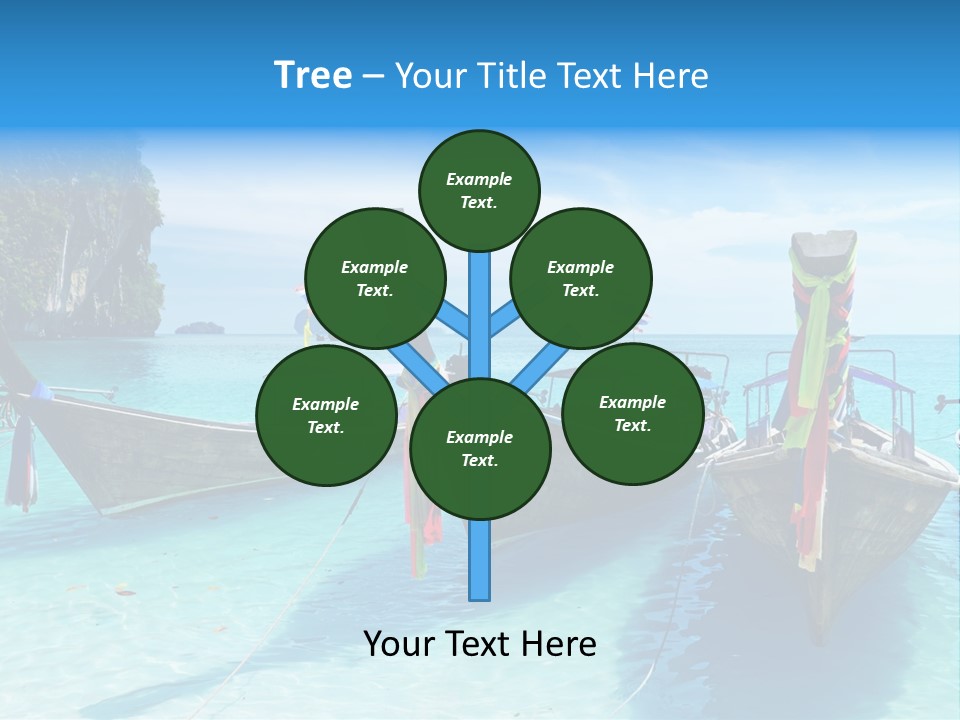 Tree – Your Title Text Here

Example Text.

Example Text.

Example Text.

Example Text.

Example Text.

Example Text.

Your Text Here